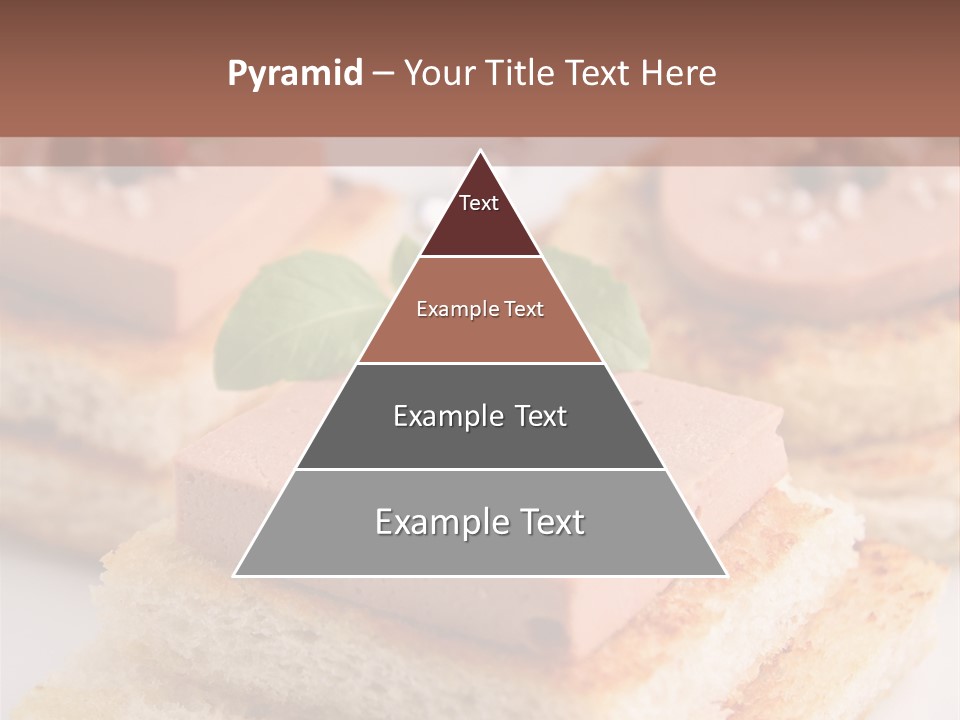 Pyramid – Your Title Text Here

Text

Example Text

Example Text

Example Text